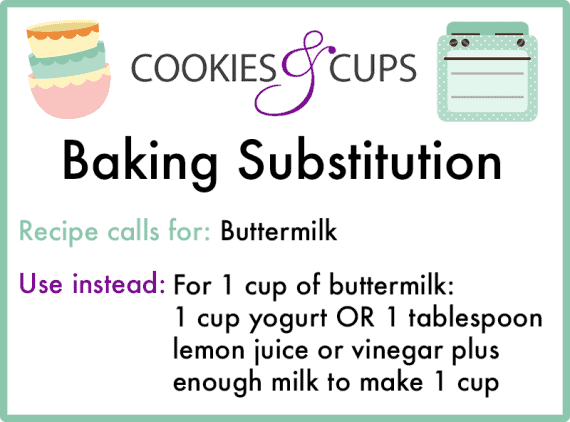 COOKIES & CUPS

Baking Substitution

Recipe calls for: Buttermilk

Use instead: For 1 cup of buttermilk: 1 cup yogurt OR 1 tablespoon lemon juice or vinegar plus enough milk to make 1 cup